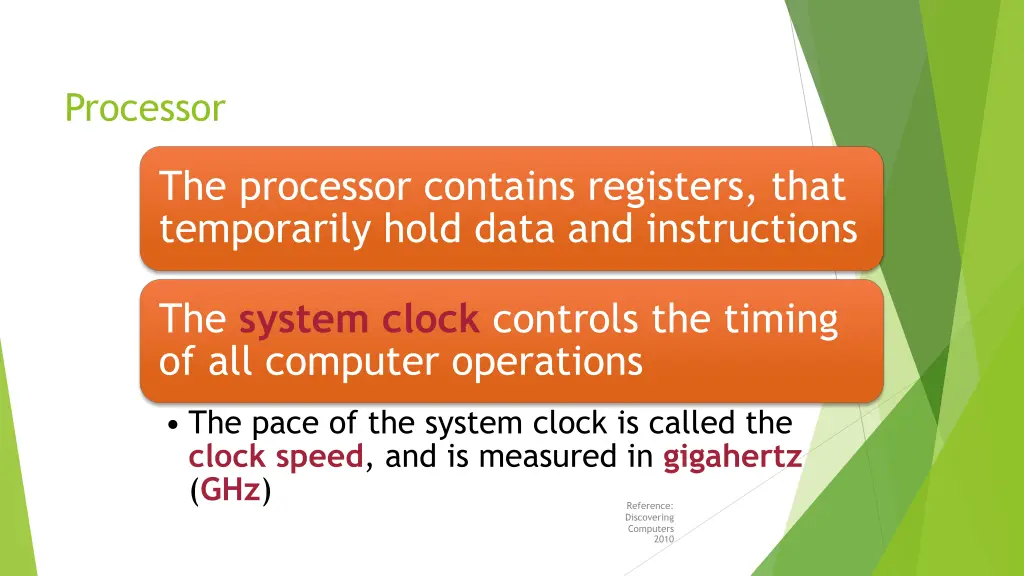 Processor

The processor contains registers, that temporarily hold data and instructions

The system clock controls the timing of all computer operations

• The pace of the system clock is called the clock speed, and is measured in gigahertz (GHz)

Reference: Discovering Computers 2010